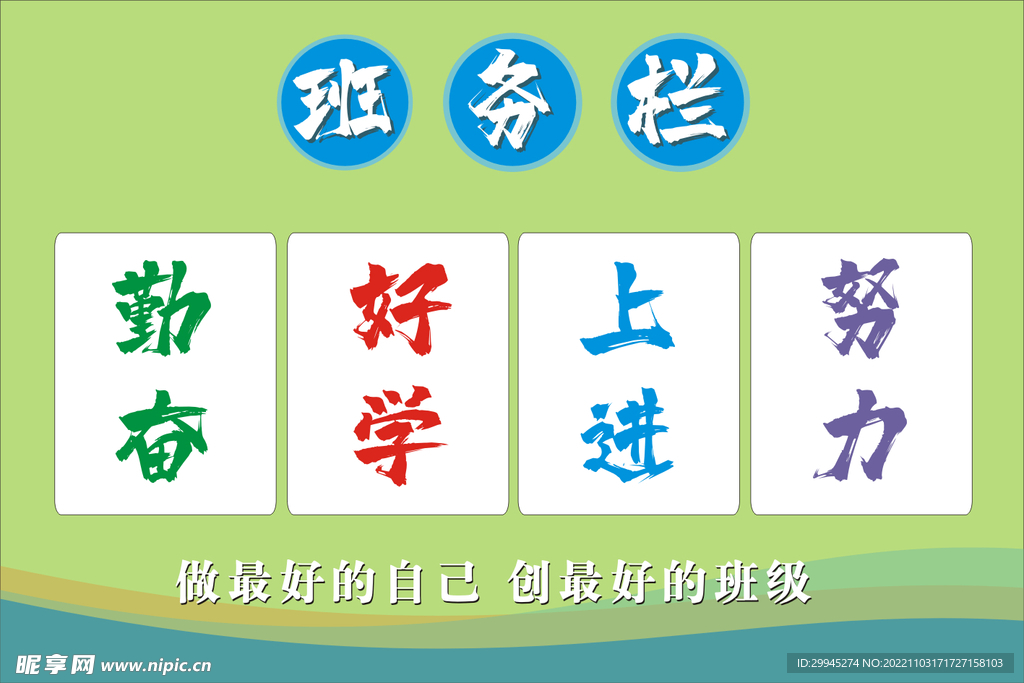 班务栏

勤奋

好学

上进

努力

做最好的自己 创最好的班级

昵享网 www.nipic.cn

ID:29945274 NO:20221103171727158103